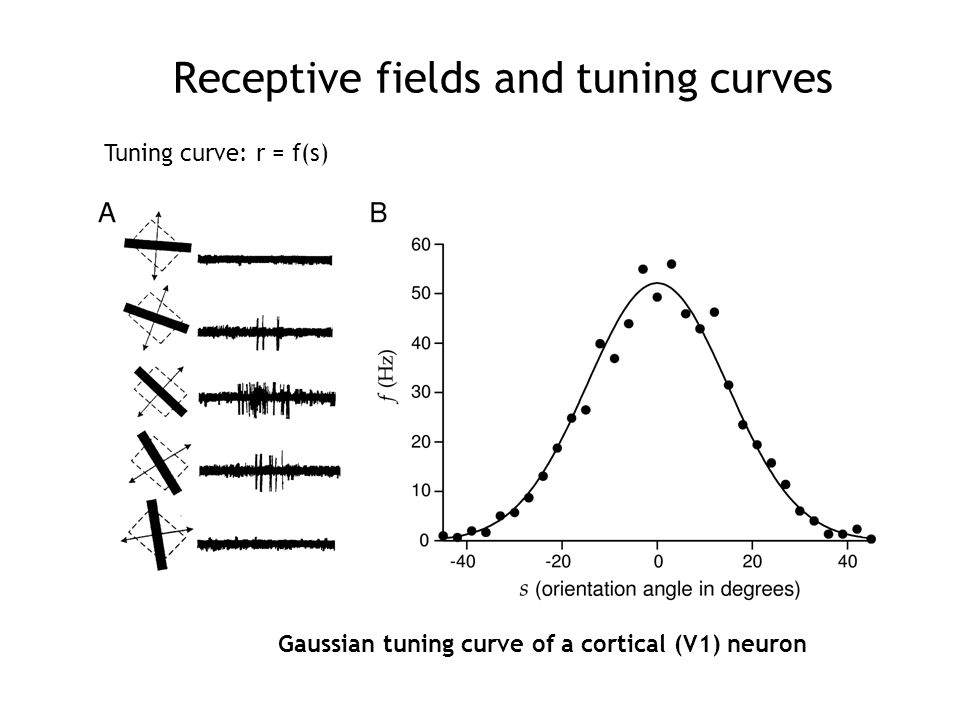 Receptive fields and tuning curves

Tuning curve: r = f(s)

A

B

60
50
40
30
20
10
0

$f$ (Hz)

-40
-20
0
20
40

$s$ (orientation angle in degrees)

Gaussian tuning curve of a cortical (V1) neuron